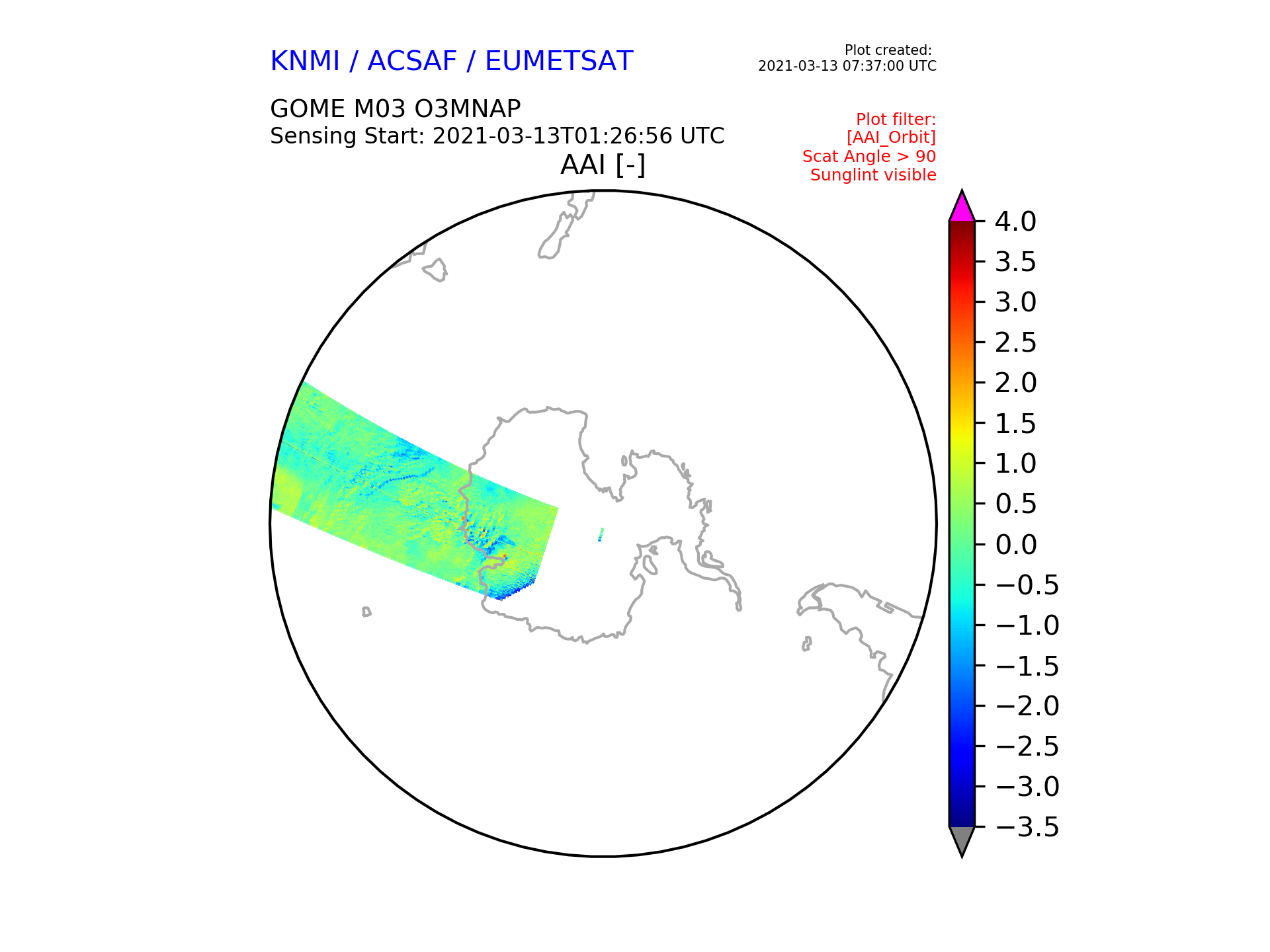 KNMI / ACSAF / EUMETSAT

Plot created:
2021-03-13 07:37:00 UTC

GOME M03 O3MNAP
Sensing Start: 2021-03-13T01:26:56 UTC

Plot filter:
[AAI_Orbit]
Scat Angle > 90
Sunglint visible

AAI [-]

4.0
3.5
3.0
2.5
2.0
1.5
1.0
0.5
0.0
−0.5
−1.0
−1.5
−2.0
−2.5
−3.0
−3.5